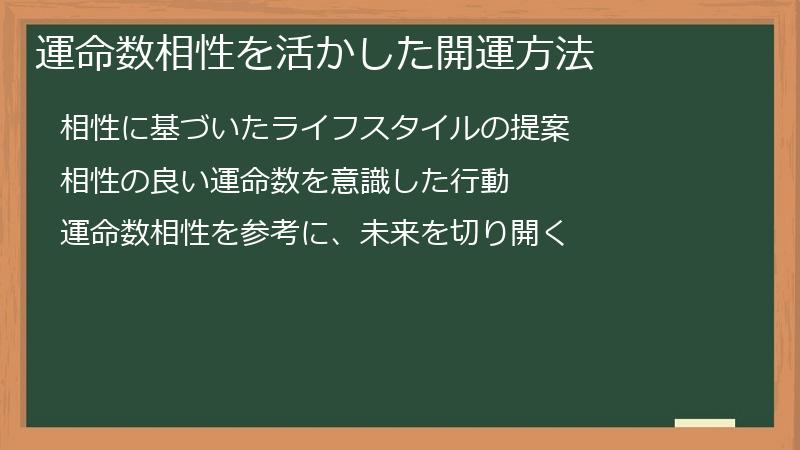 運命数相性を活かした開運方法

相性に基づいたライフスタイルの提案

相性の良い運命数を意識した行動

運命数相性を参考に、未来を切り開く